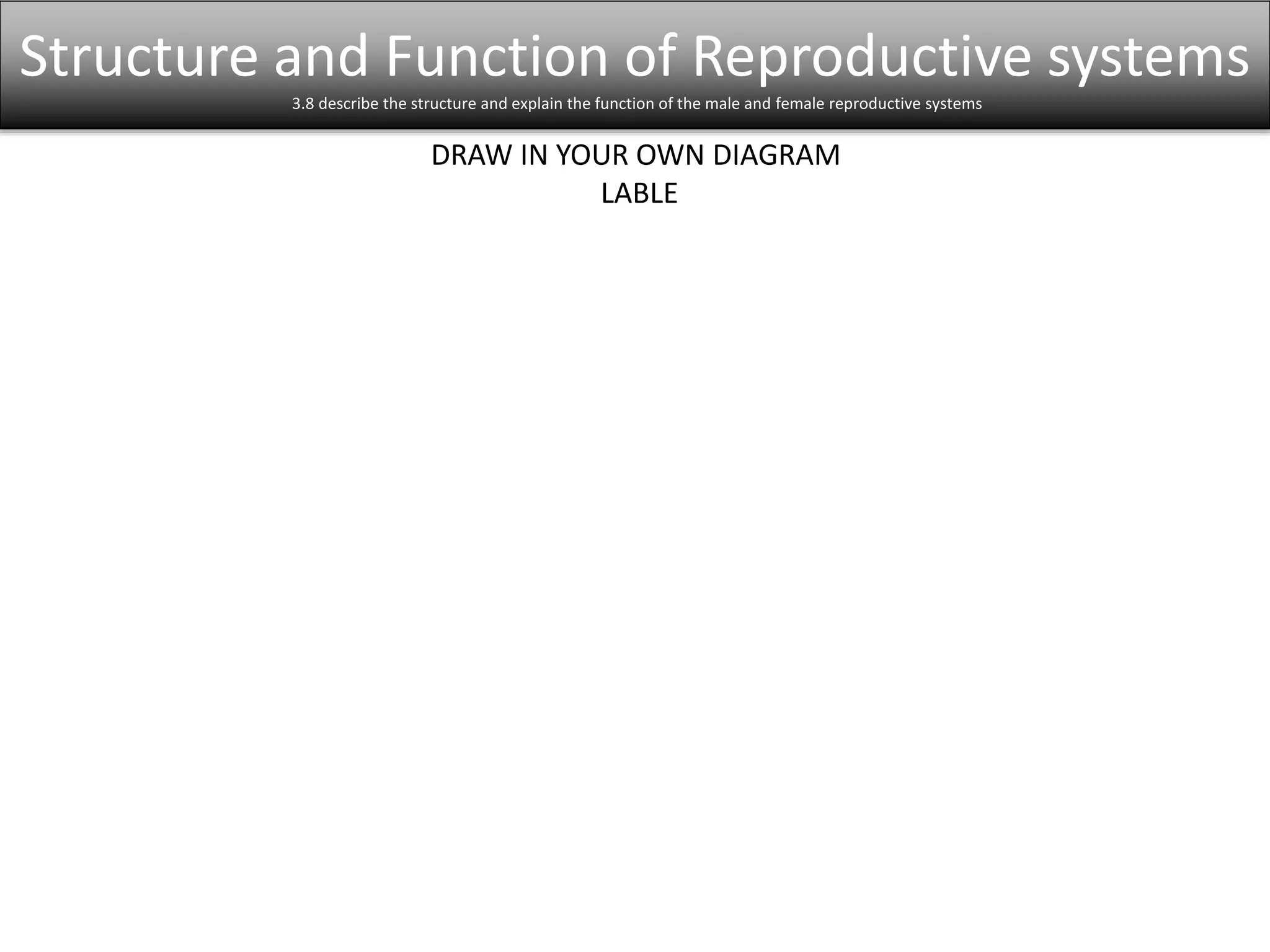 Structure and Function of Reproductive systems

3.8 describe the structure and explain the function of the male and female reproductive systems

DRAW IN YOUR OWN DIAGRAM
LABLE